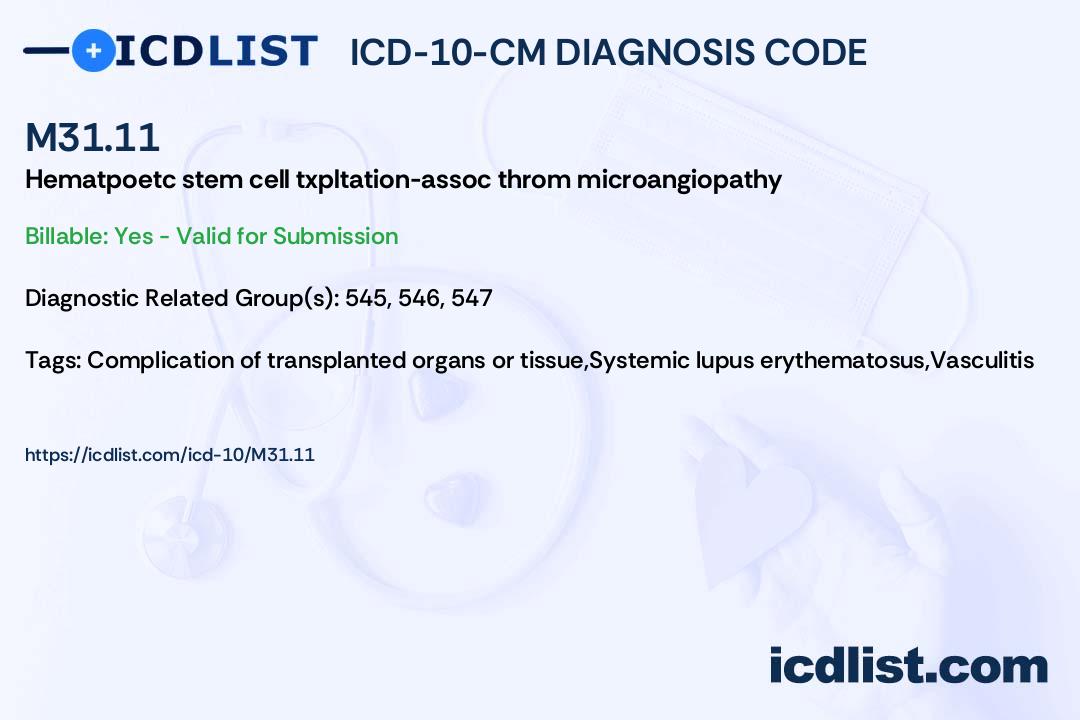 ICDLIST ICD-10-CM DIAGNOSIS CODE

M31.11

Hematpoetc stem cell txpltation-assoc throm microangiopathy

Billable: Yes - Valid for Submission

Diagnostic Related Group(s): 545, 546, 547

Tags: Complication of transplanted organs or tissue,Systemic lupus erythematosus,Vasculitis

https://icdlist.com/icd-10/M31.11

icdlist.com